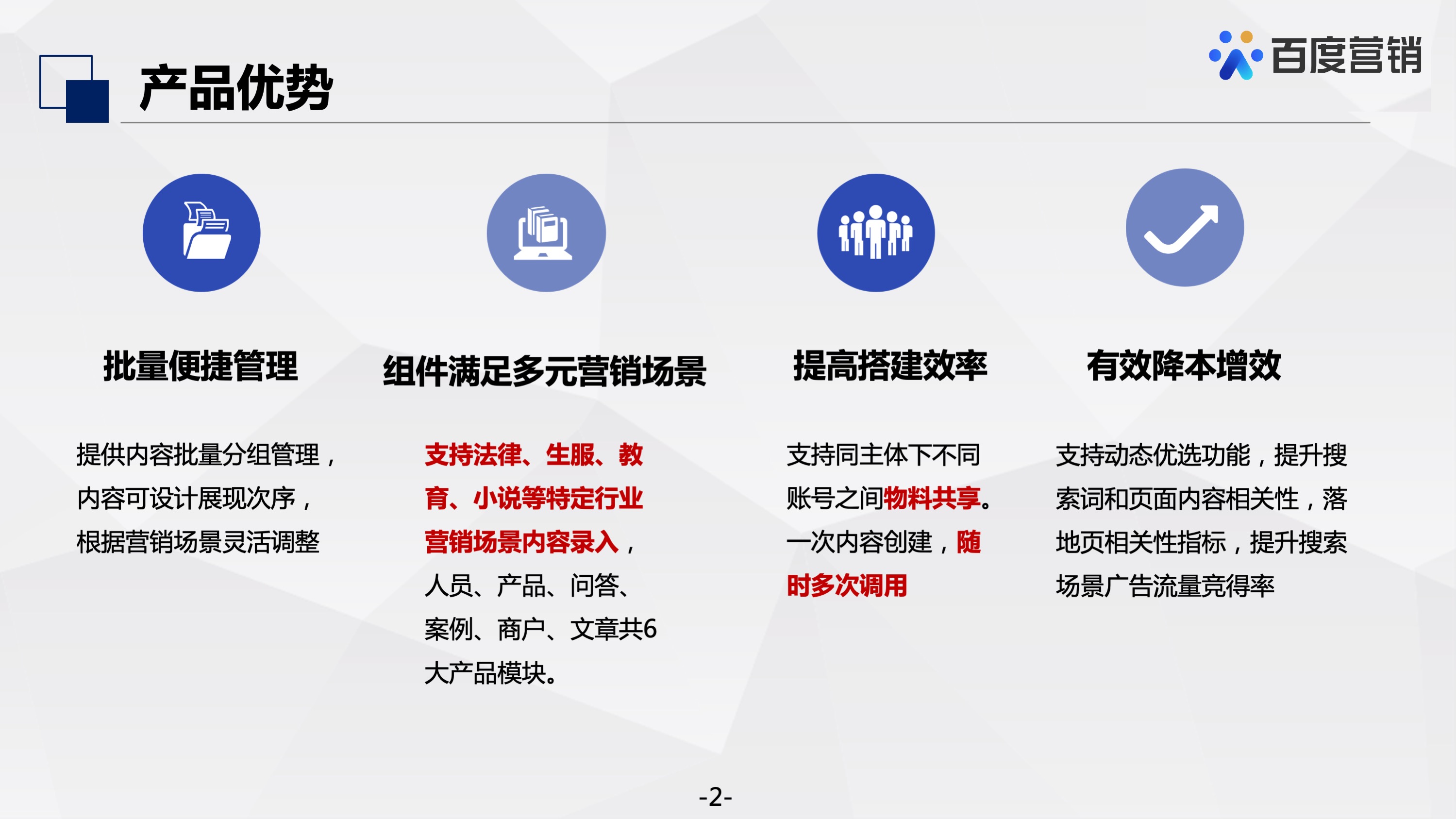 产品优势

百度营销

批量便捷管理

提供内容批量分组管理，内容可设计展现次序，根据营销场景灵活调整

组件满足多元营销场景

支持法律、生服、教育、小说等特定行业营销场景内容录入，人员、产品、问答、案例、商户、文章共6大产品模块。

提高搭建效率

支持同主体下不同账号之间物料共享。一次内容创建，随时多次调用

有效降本增效

支持动态优选功能，提升搜索词和页面内容相关性，落地页相关性指标，提升搜索场景广告流量竞得率

-2-